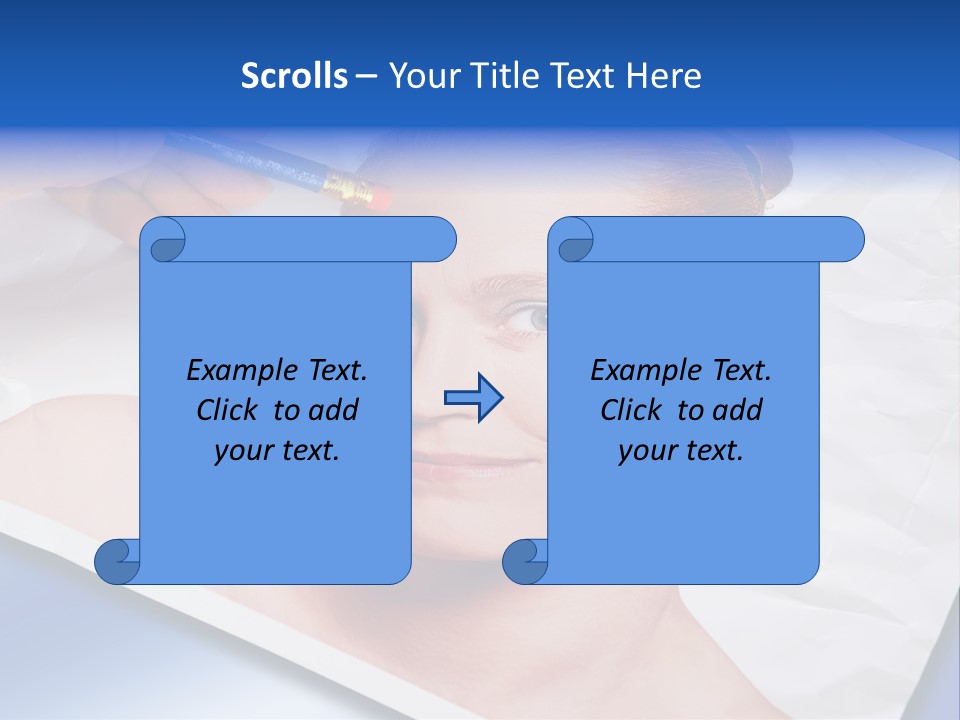 Scrolls – Your Title Text Here

Example Text. Click to add your text.

Example Text. Click to add your text.